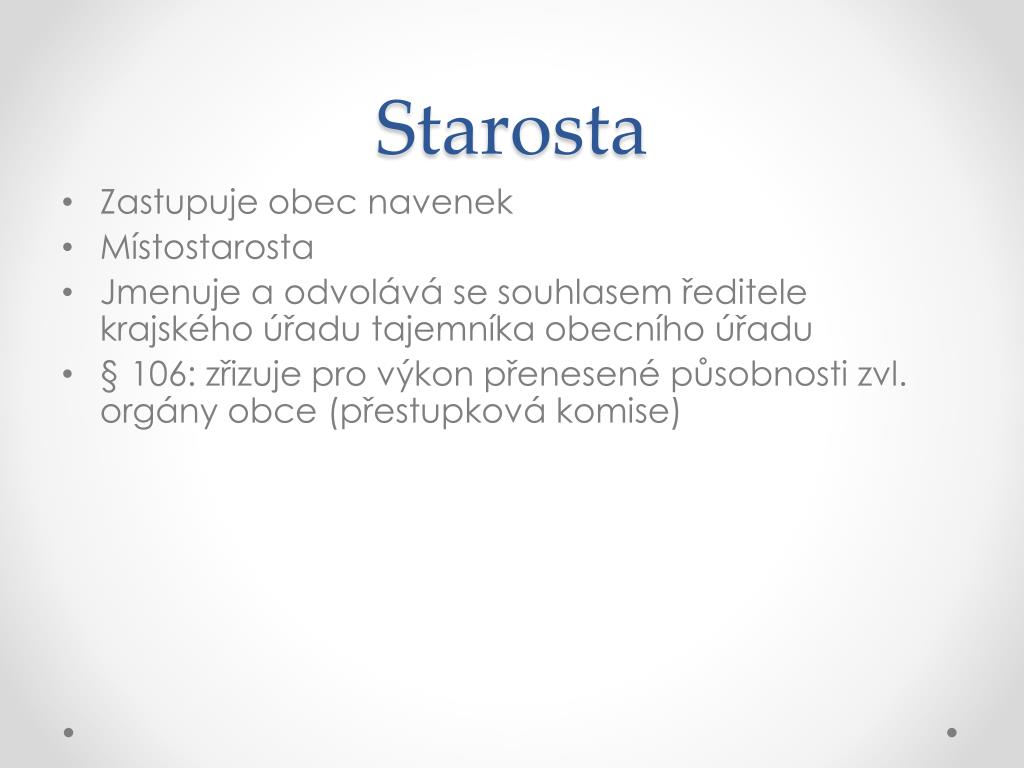 Starosta

• Zastupuje obec navenek
• Místostarosta
• Jmenuje a odvolává se souhlasem ředitele krajského úřadu tajemníka obecního úřadu
• § 106: zřizuje pro výkon přenesené působnosti zvl. orgány obce (přestupková komise)